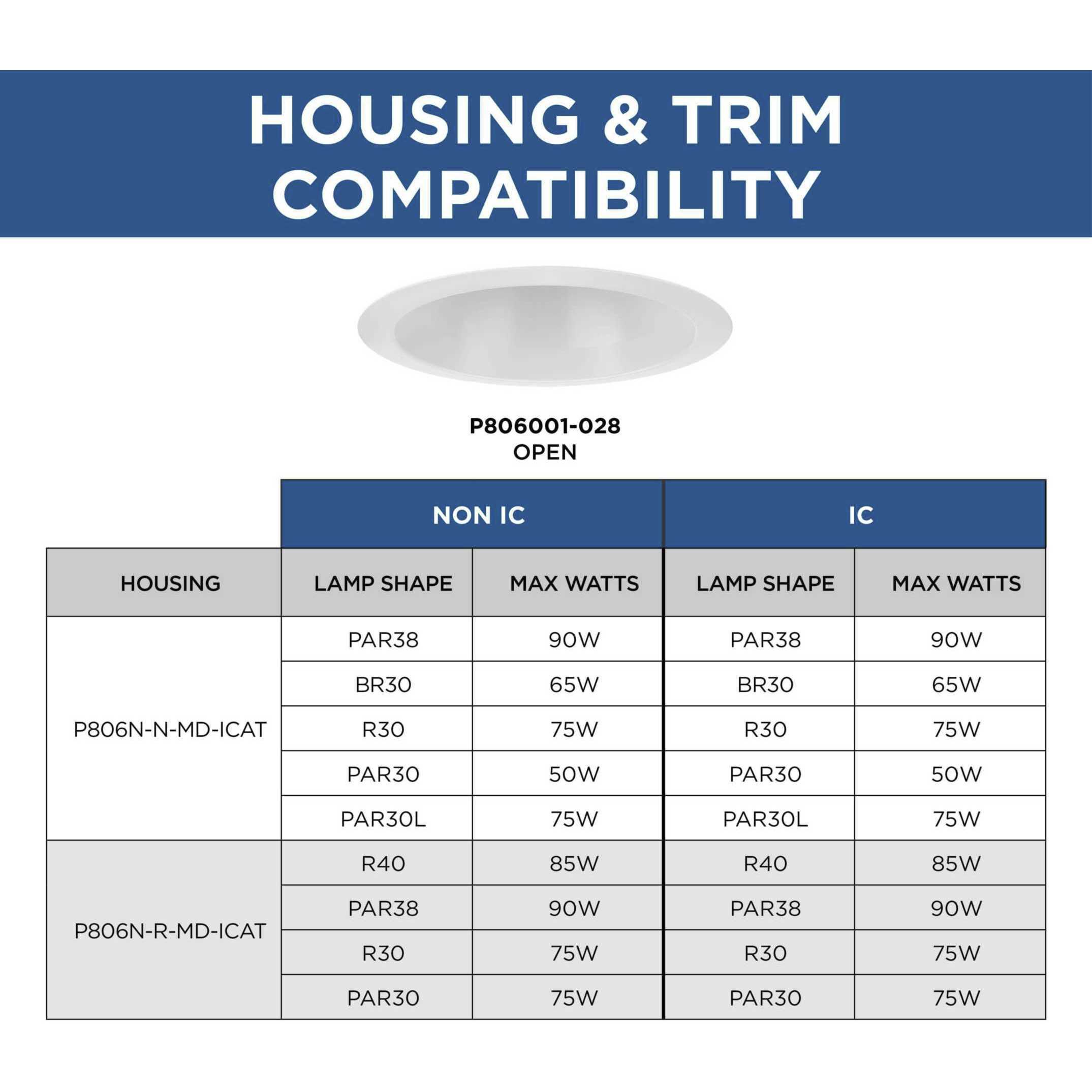 HOUSING & TRIM COMPATIBILITY

P806001-028
OPEN

| | NON IC | | IC | |
|---|---|---|---|---|
| HOUSING | LAMP SHAPE | MAX WATTS | LAMP SHAPE | MAX WATTS |
| P806N-N-MD-ICAT | PAR38 | 90W | PAR38 | 90W |
| | BR30 | 65W | BR30 | 65W |
| | R30 | 75W | R30 | 75W |
| | PAR30 | 50W | PAR30 | 50W |
| | PAR30L | 75W | PAR30L | 75W |
| P806N-R-MD-ICAT | R40 | 85W | R40 | 85W |
| | PAR38 | 90W | PAR38 | 90W |
| | R30 | 75W | R30 | 75W |
| | PAR30 | 75W | PAR30 | 75W |